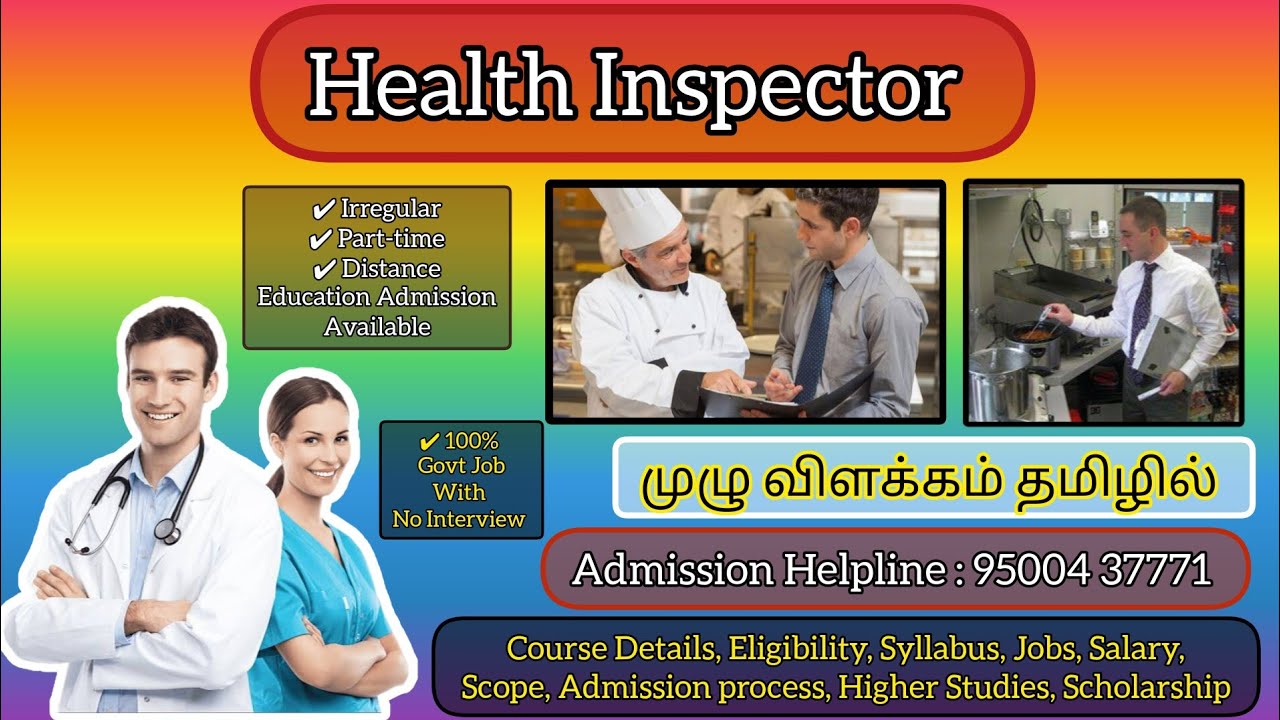 Health Inspector

✔ Irregular
✔ Part-time
✔ Distance
Education Admission
Available

✔ 100%
Govt Job
With
No Interview

முழு விளக்கம் தமிழில்

Admission Helpline : 95004 37771

Course Details, Eligibility, Syllabus, Jobs, Salary, Scope, Admission process, Higher Studies, Scholarship